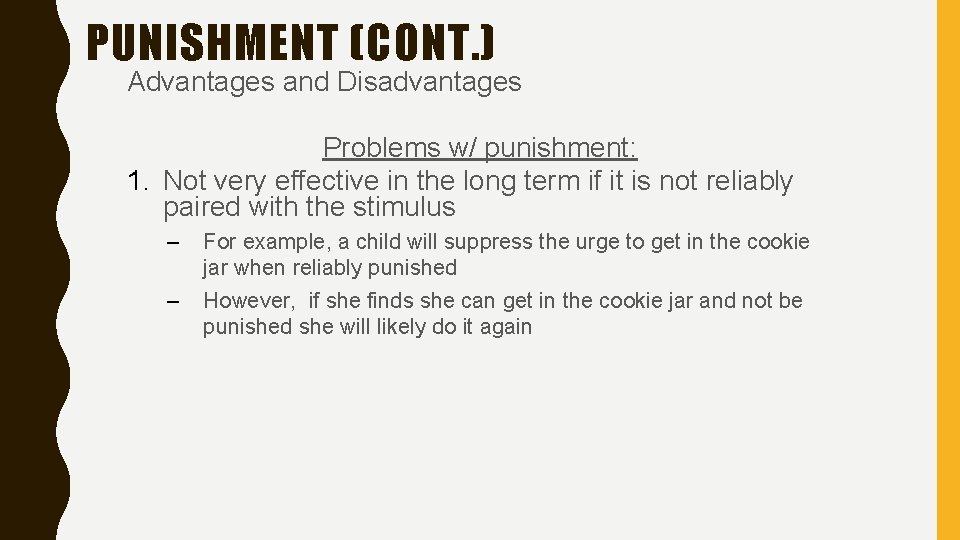 PUNISHMENT (CONT.)

Advantages and Disadvantages

Problems w/ punishment:

1. Not very effective in the long term if it is not reliably paired with the stimulus

– For example, a child will suppress the urge to get in the cookie jar when reliably punished

– However, if she finds she can get in the cookie jar and not be punished she will likely do it again